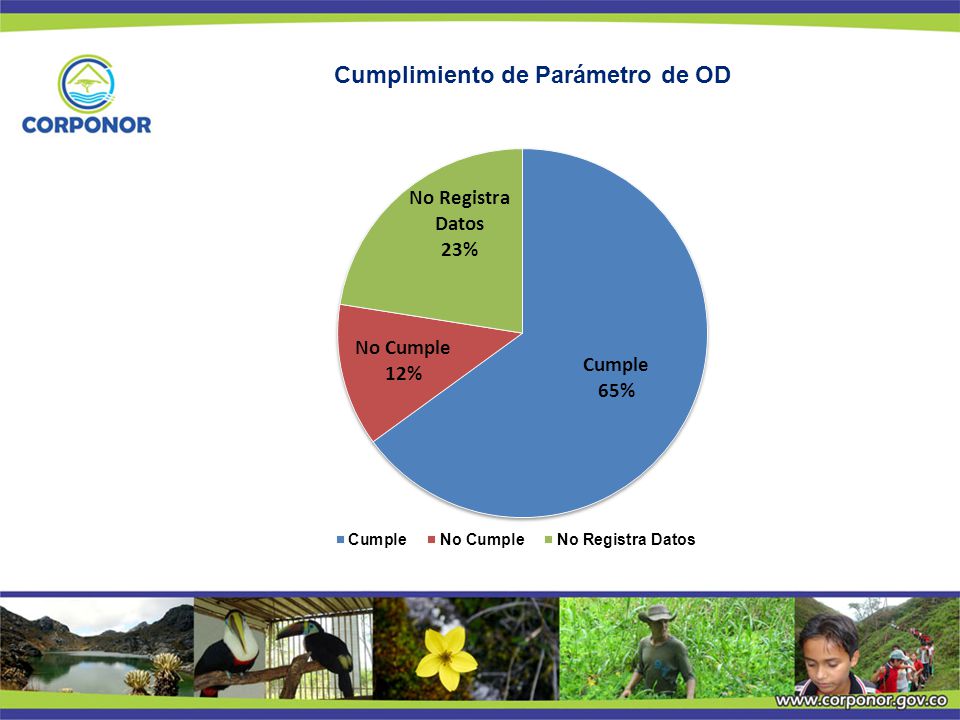 CORPONOR

Cumplimiento de Parámetro de OD

No Registra Datos 23%

No Cumple 12%

Cumple 65%

Cumple  No Cumple  No Registra Datos

www.corponor.gov.co